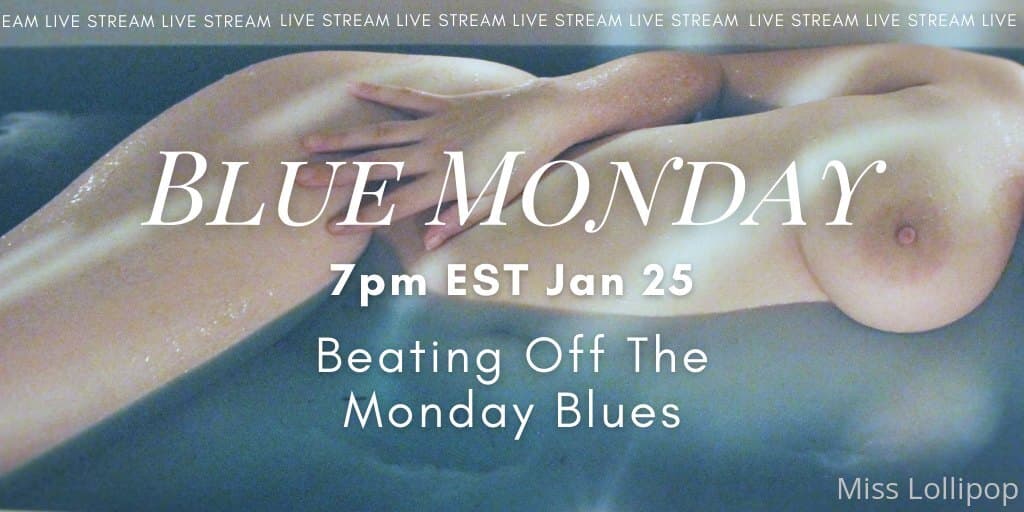 EAM LIVE STREAM LIVE STREAM LIVE STREAM LIVE STREAM LIVE STREAM LIVE STREAM LIVE STREAM LIVE STREAM LIVE

BLUE MONDAY

7pm EST Jan 25

Beating Off The Monday Blues

Miss Lollipop